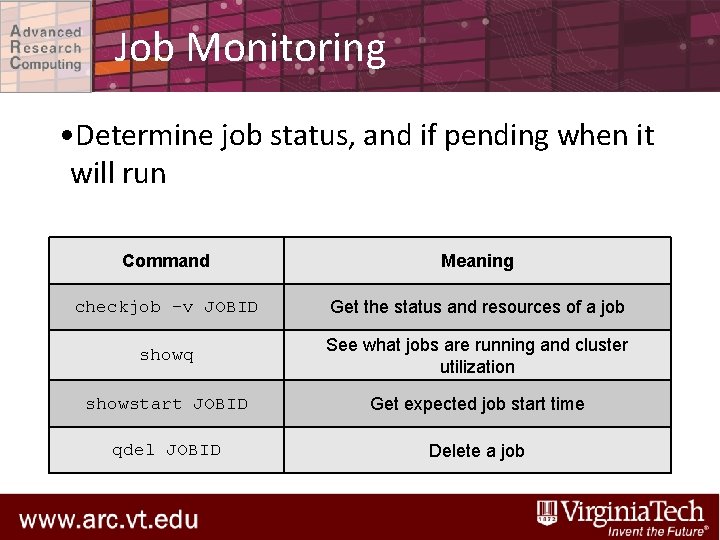 Advanced Research Computing

Job Monitoring

•Determine job status, and if pending when it will run

| Command | Meaning |
|---|---|
| checkjob -v JOBID | Get the status and resources of a job |
| showq | See what jobs are running and cluster utilization |
| showstart JOBID | Get expected job start time |
| qdel JOBID | Delete a job |

www.arc.vt.edu

VirginiaTech
Invent the Future®